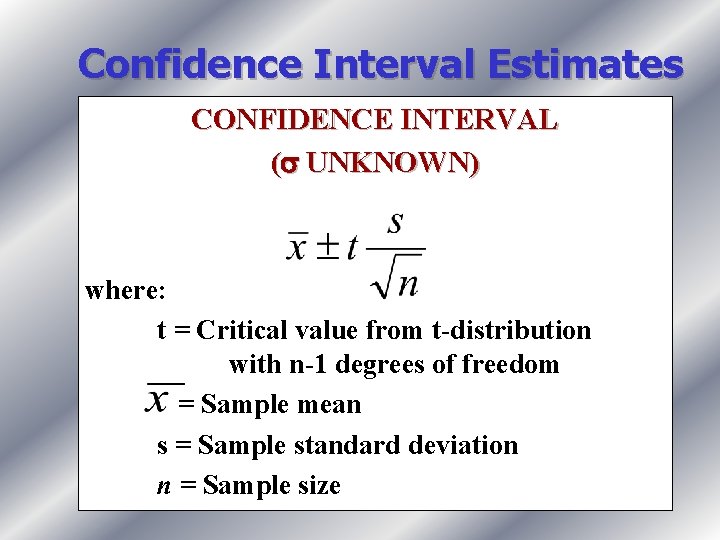 Confidence Interval Estimates

CONFIDENCE INTERVAL
($\sigma$ UNKNOWN)

$\bar{x} \pm t \frac{s}{\sqrt{n}}$

where:

t = Critical value from t-distribution with n-1 degrees of freedom

$\bar{x}$ = Sample mean

s = Sample standard deviation

$n$ = Sample size